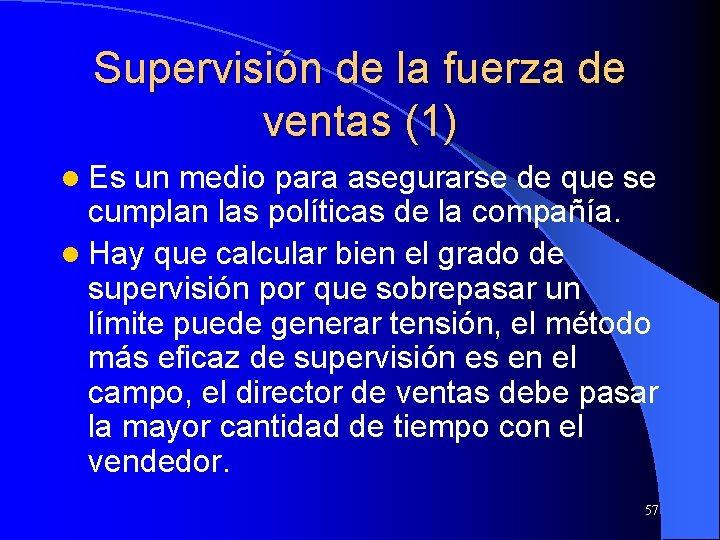 Supervisión de la fuerza de ventas (1)

- Es un medio para asegurarse de que se cumplan las políticas de la compañía.
- Hay que calcular bien el grado de supervisión por que sobrepasar un límite puede generar tensión, el método más eficaz de supervisión es en el campo, el director de ventas debe pasar la mayor cantidad de tiempo con el vendedor.

57